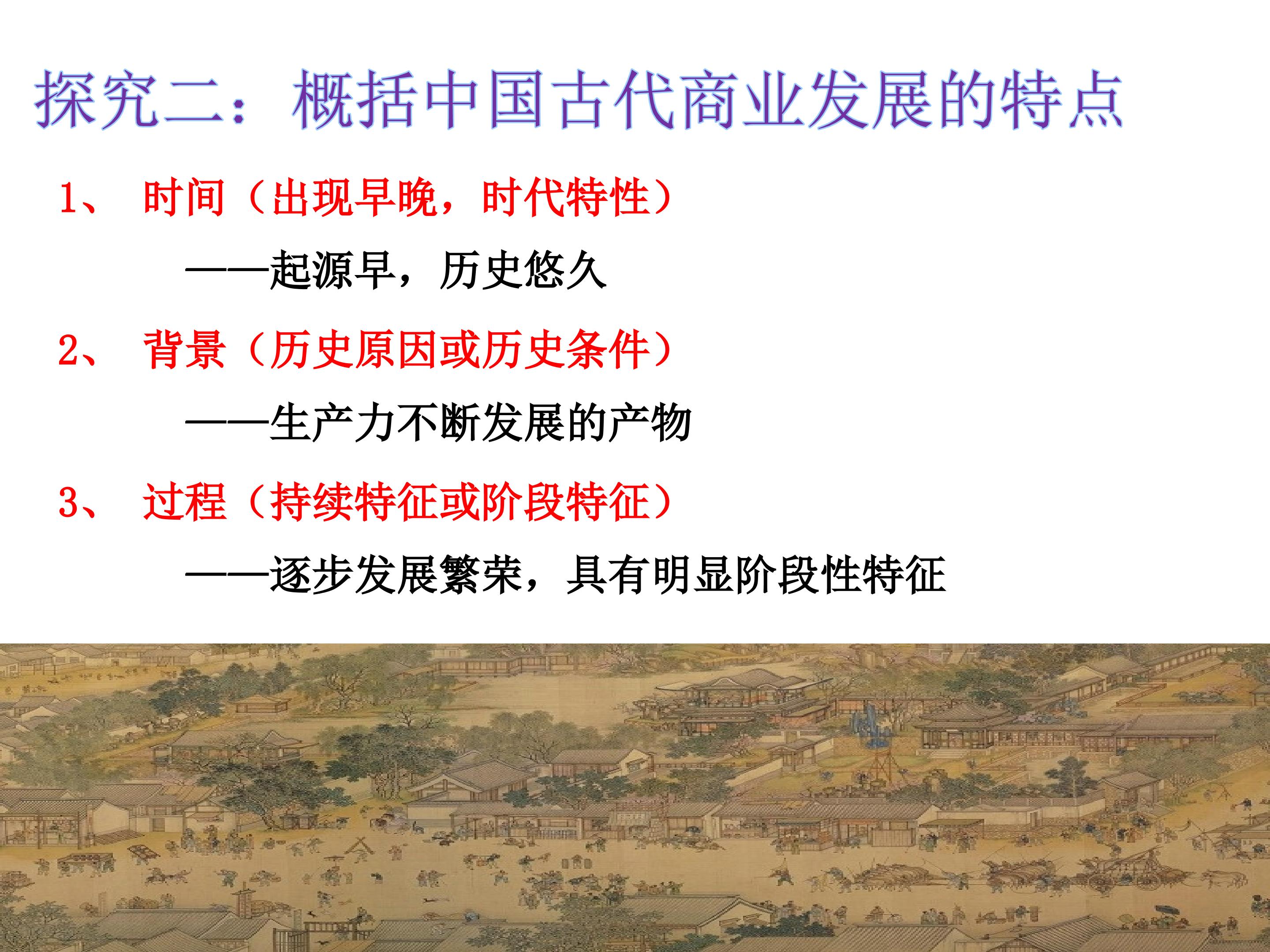 探究二：概括中国古代商业发展的特点

1、 时间（出现早晚，时代特性）

——起源早，历史悠久

2、 背景（历史原因或历史条件）

——生产力不断发展的产物

3、 过程（持续特征或阶段特征）

——逐步发展繁荣，具有明显阶段性特征